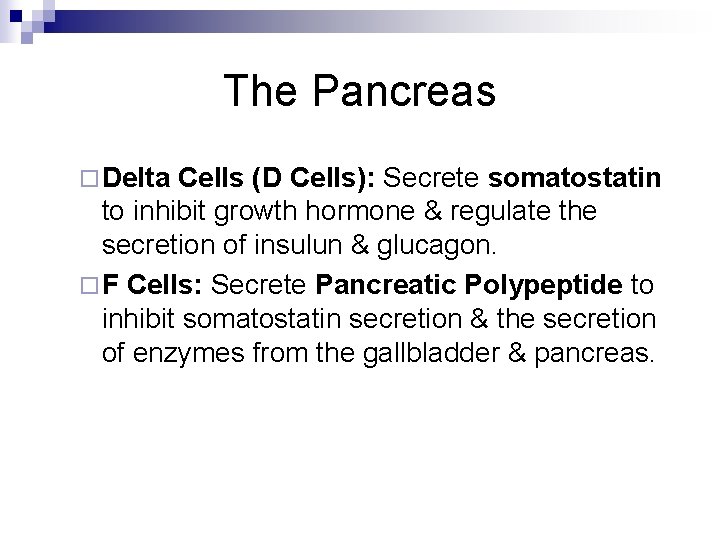 The Pancreas

□ Delta Cells (D Cells): Secrete somatostatin to inhibit growth hormone & regulate the secretion of insulun & glucagon.

□ F Cells: Secrete Pancreatic Polypeptide to inhibit somatostatin secretion & the secretion of enzymes from the gallbladder & pancreas.